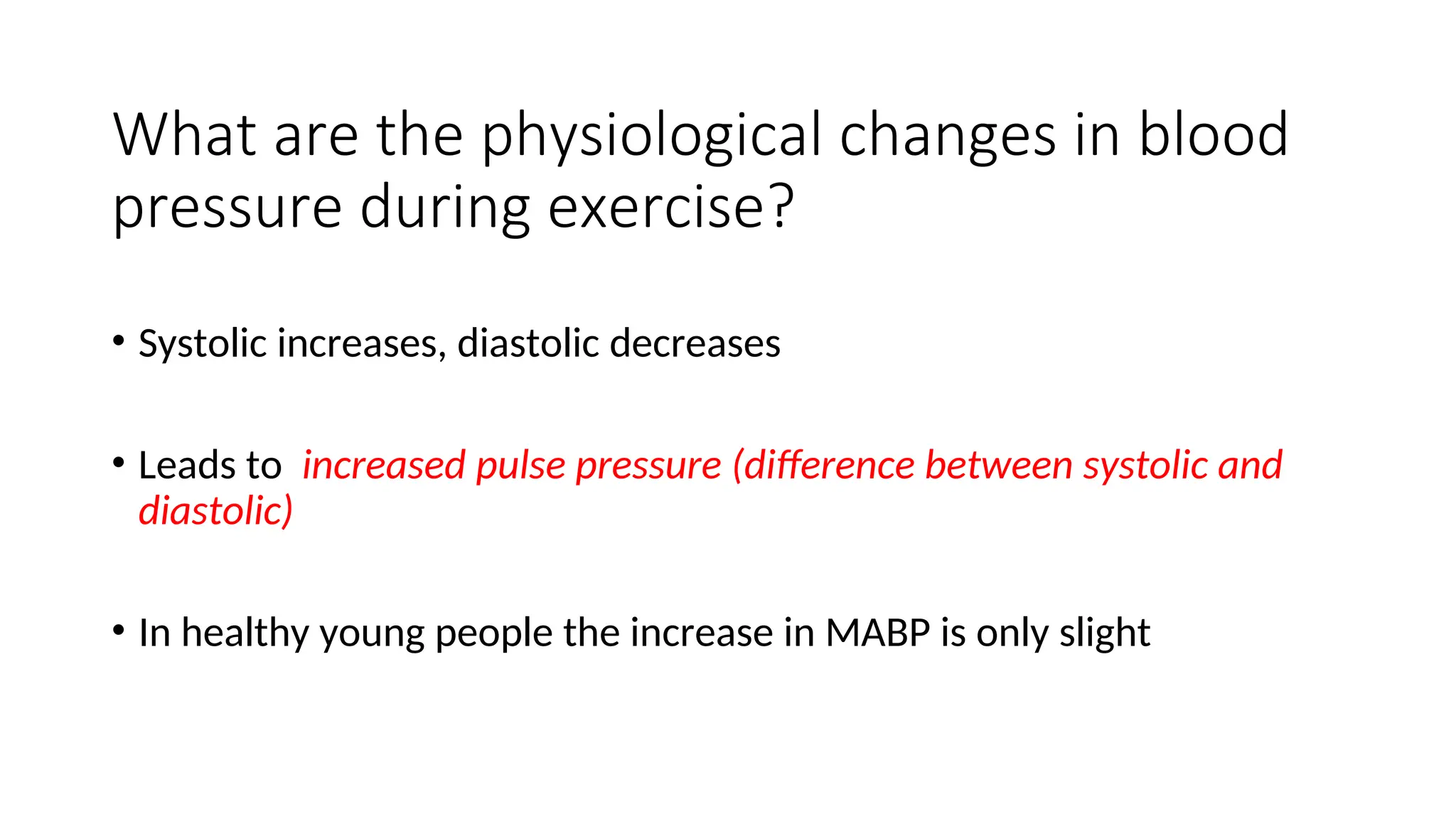 What are the physiological changes in blood pressure during exercise?

• Systolic increases, diastolic decreases

• Leads to increased pulse pressure (difference between systolic and diastolic)

• In healthy young people the increase in MABP is only slight